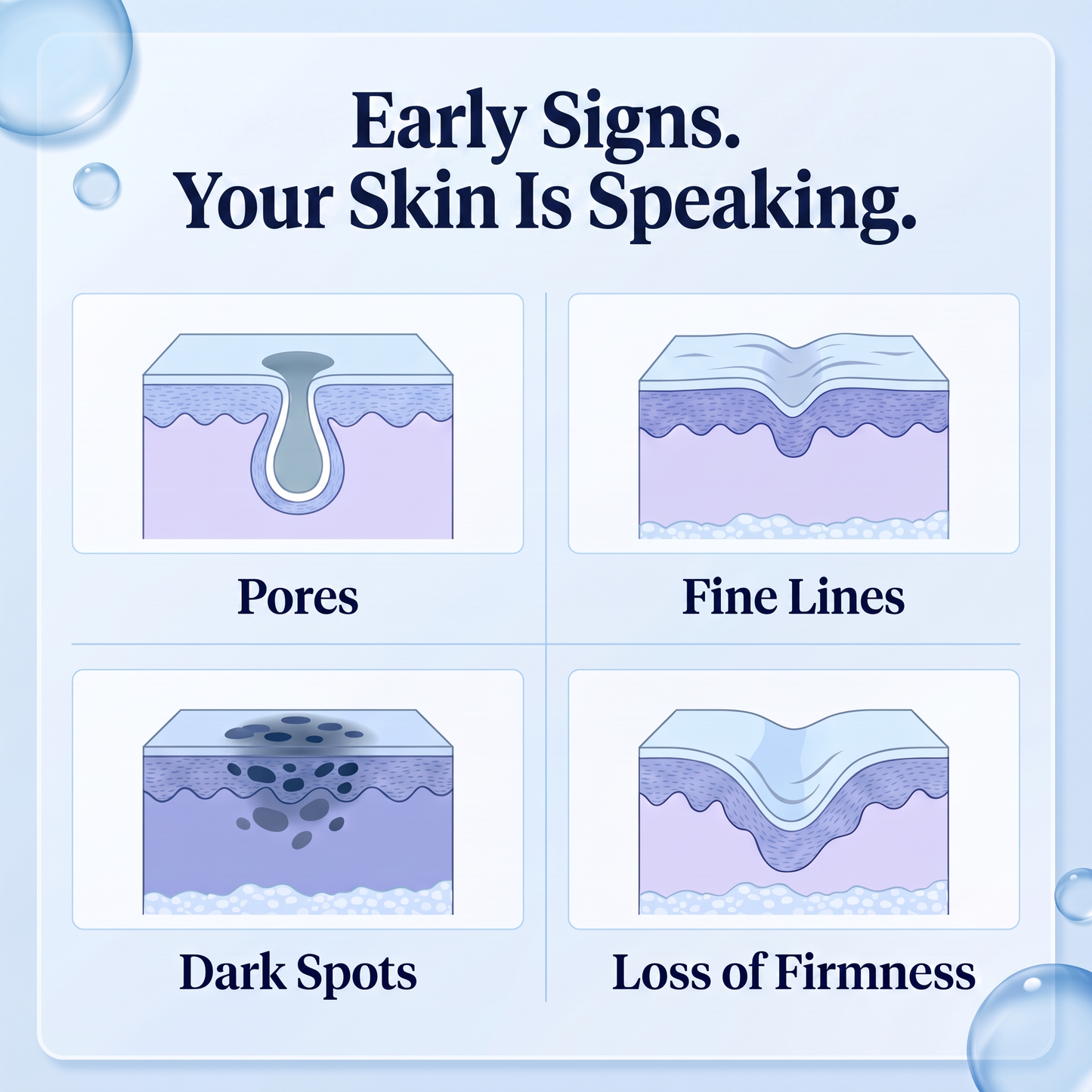 Early Signs.
Your Skin Is Speaking.

Pores

Fine Lines

Dark Spots

Loss of Firmness